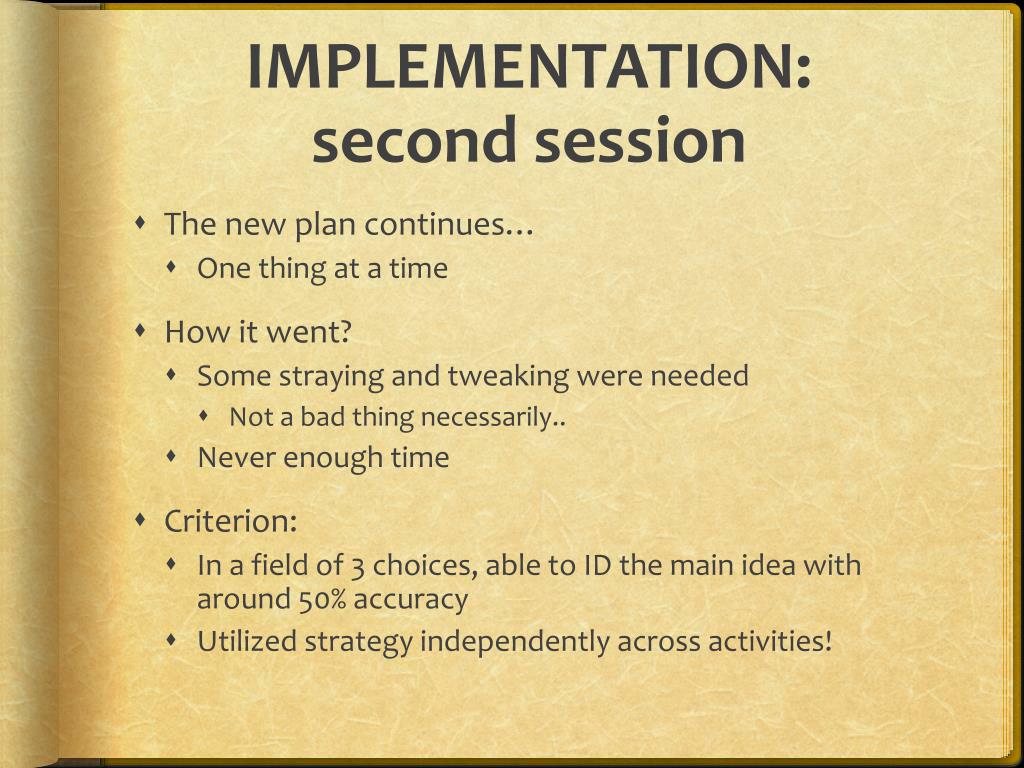 IMPLEMENTATION: second session

The new plan continues…
One thing at a time

How it went?
Some straying and tweaking were needed
Not a bad thing necessarily..
Never enough time

Criterion:
In a field of 3 choices, able to ID the main idea with around 50% accuracy
Utilized strategy independently across activities!